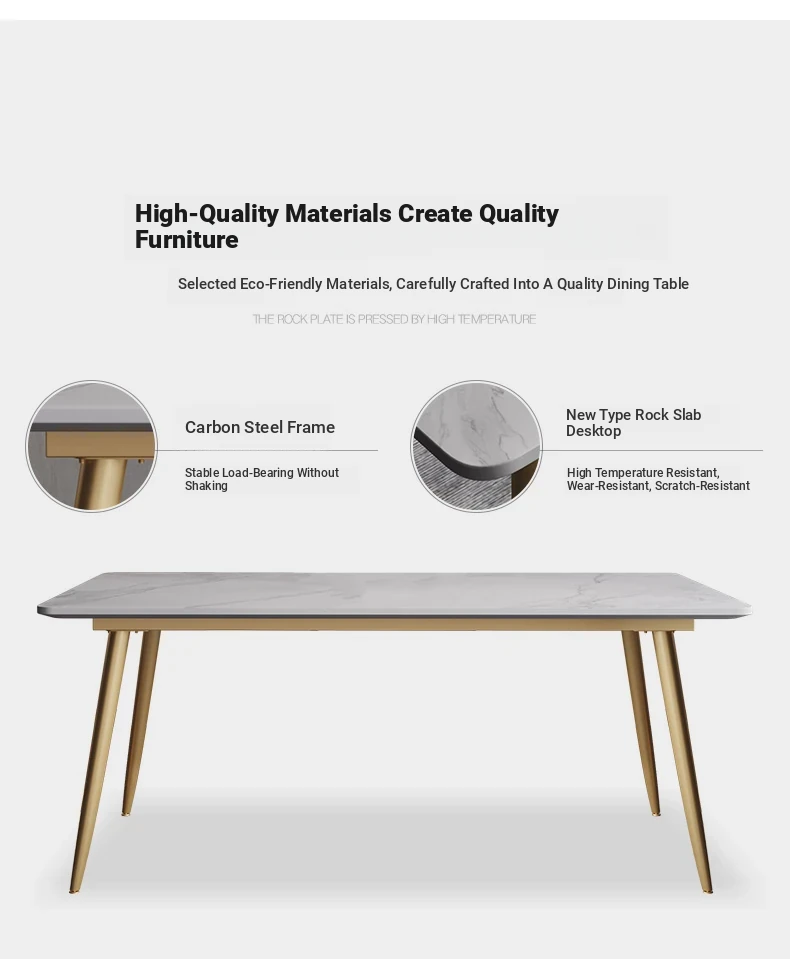 High-Quality Materials Create Quality Furniture

Selected Eco-Friendly Materials, Carefully Crafted Into A Quality Dining Table

THE ROCK PLATE IS PRESSED BY HIGH TEMPERATURE

Carbon Steel Frame

Stable Load-Bearing Without Shaking

New Type Rock Slab Desktop

High Temperature Resistant, Wear-Resistant, Scratch-Resistant